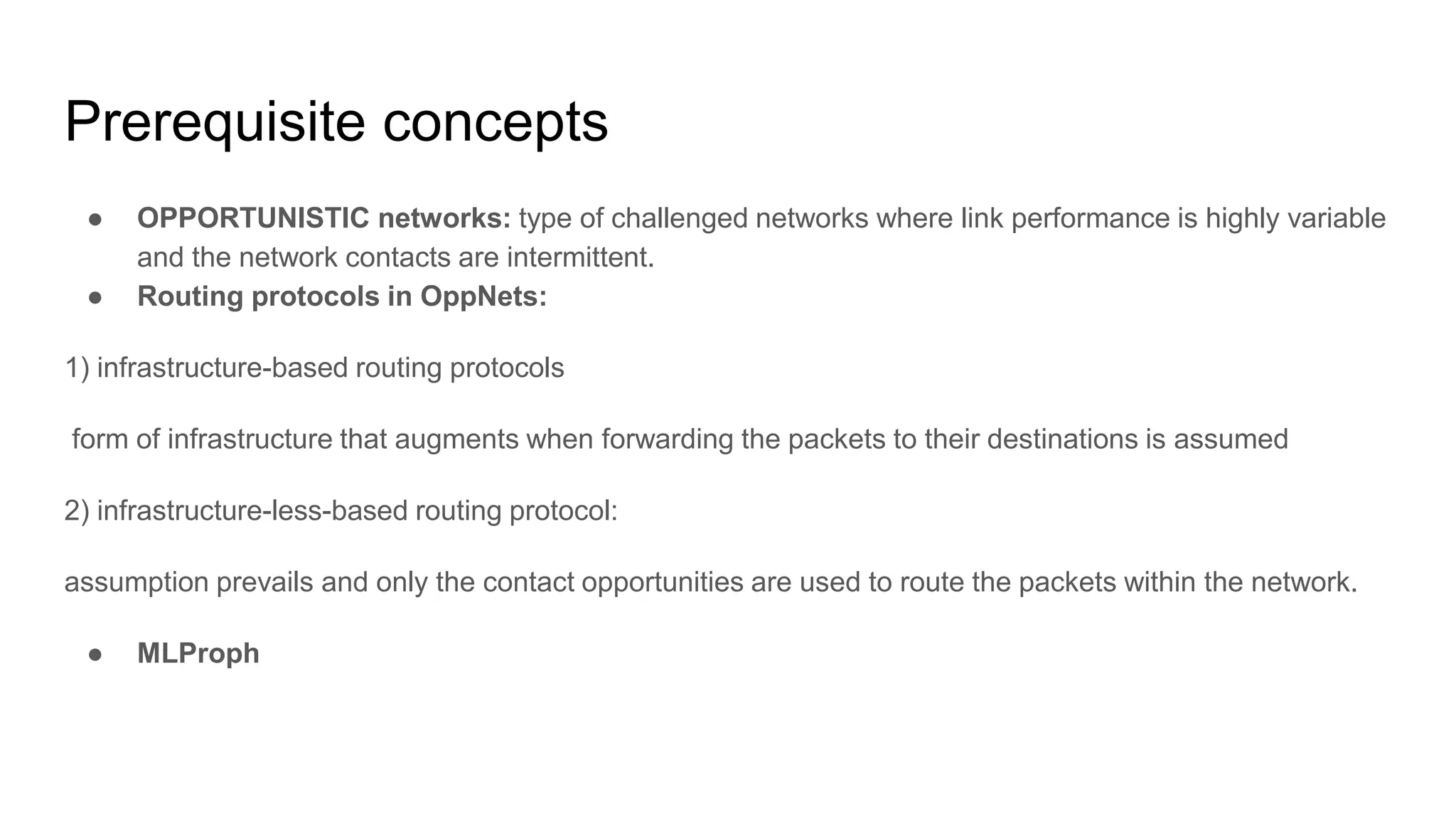 Prerequisite concepts

● OPPORTUNISTIC networks: type of challenged networks where link performance is highly variable and the network contacts are intermittent.
● Routing protocols in OppNets:

1) infrastructure-based routing protocols

form of infrastructure that augments when forwarding the packets to their destinations is assumed

2) infrastructure-less-based routing protocol:

assumption prevails and only the contact opportunities are used to route the packets within the network.

● MLProph